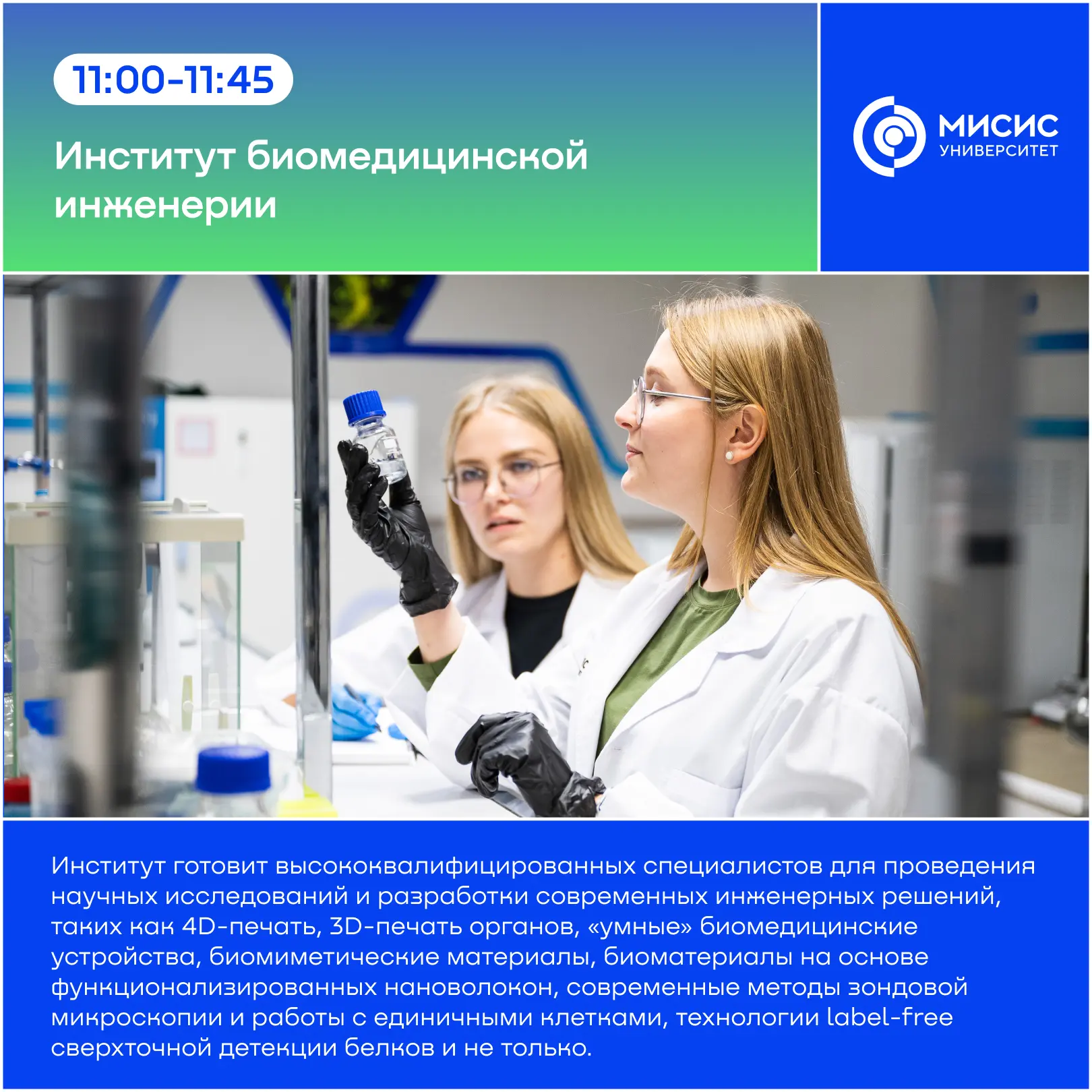 11:00-11:45

Институт биомедицинской инженерии

МИСИС
УНИВЕРСИТЕТ

Институт готовит высококвалифицированных специалистов для проведения научных исследований и разработки современных инженерных решений, таких как 4D-печать, 3D-печать органов, «умные» биомедицинские устройства, биомиметические материалы, биоматериалы на основе функционализированных нановолокон, современные методы зондовой микроскопии и работы с единичными клетками, технологии label-free сверхточной детекции белков и не только.